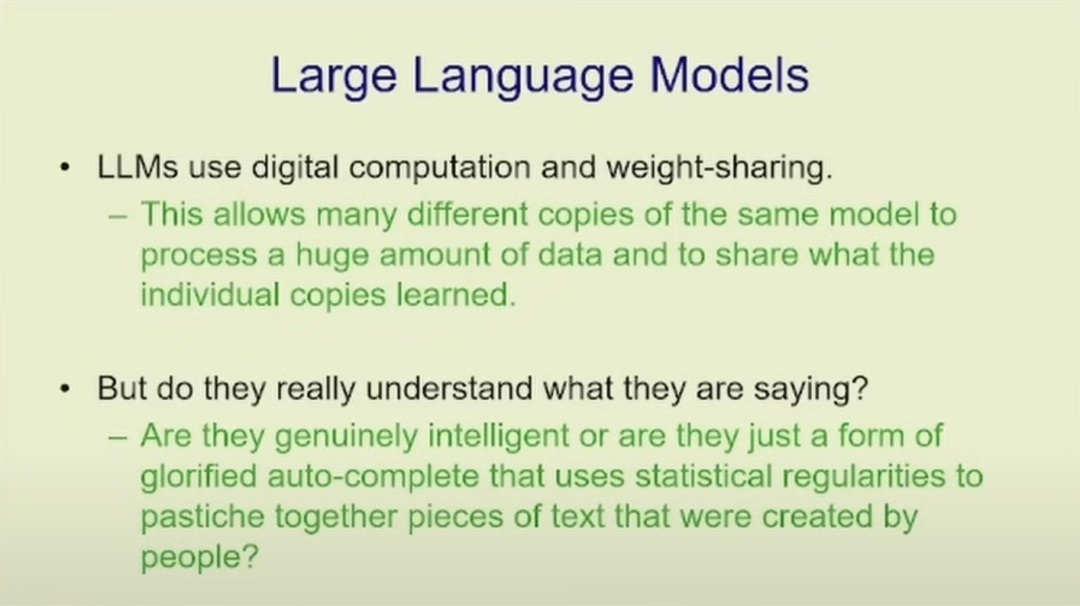 Large Language Models

• LLMs use digital computation and weight-sharing.
– This allows many different copies of the same model to process a huge amount of data and to share what the individual copies learned.

• But do they really understand what they are saying?
– Are they genuinely intelligent or are they just a form of glorified auto-complete that uses statistical regularities to pastiche together pieces of text that were created by people?